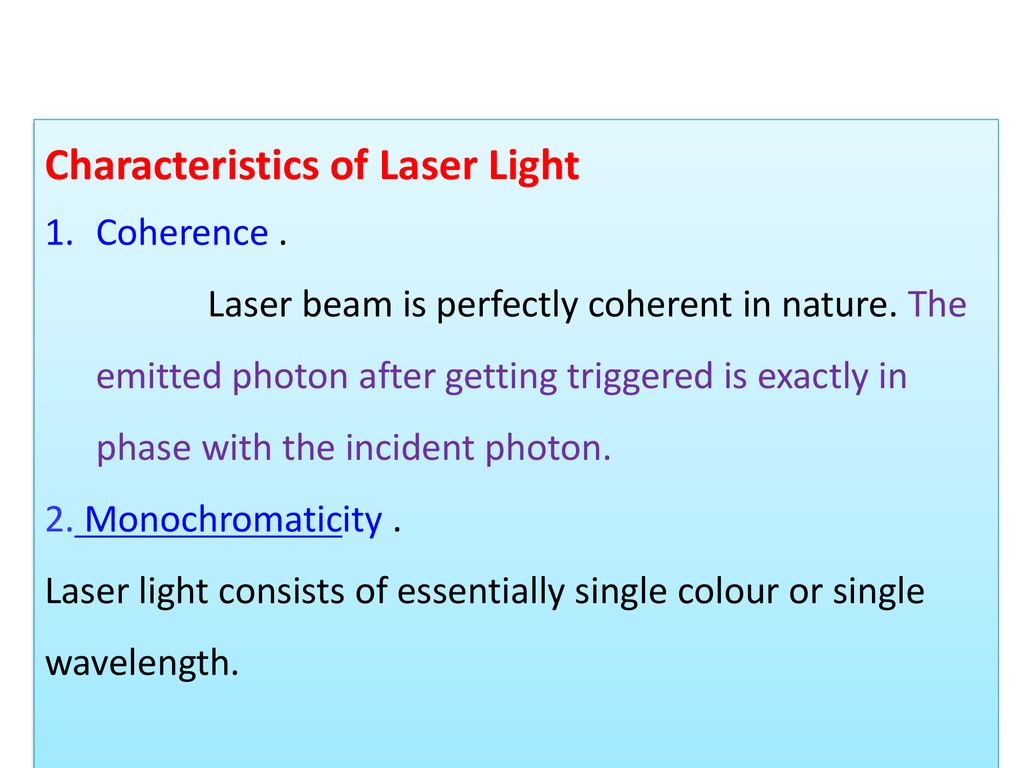 Characteristics of Laser Light

1. Coherence .

Laser beam is perfectly coherent in nature. The emitted photon after getting triggered is exactly in phase with the incident photon.

2. Monochromaticity .

Laser light consists of essentially single colour or single wavelength.